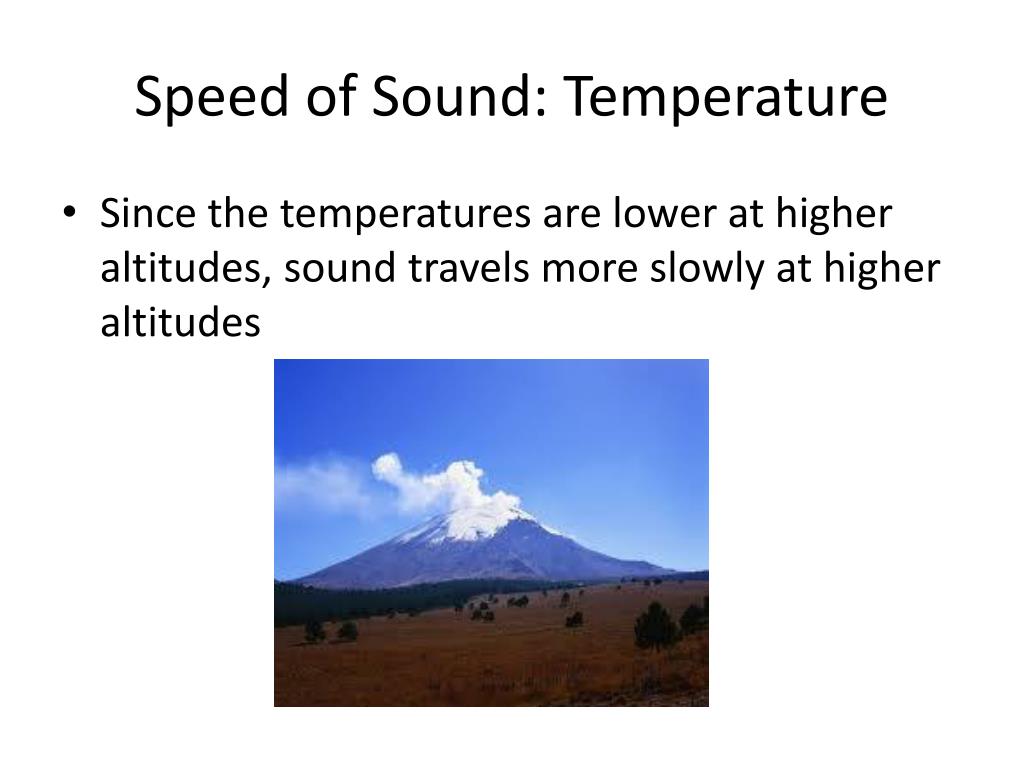 Speed of Sound: Temperature

• Since the temperatures are lower at higher altitudes, sound travels more slowly at higher altitudes